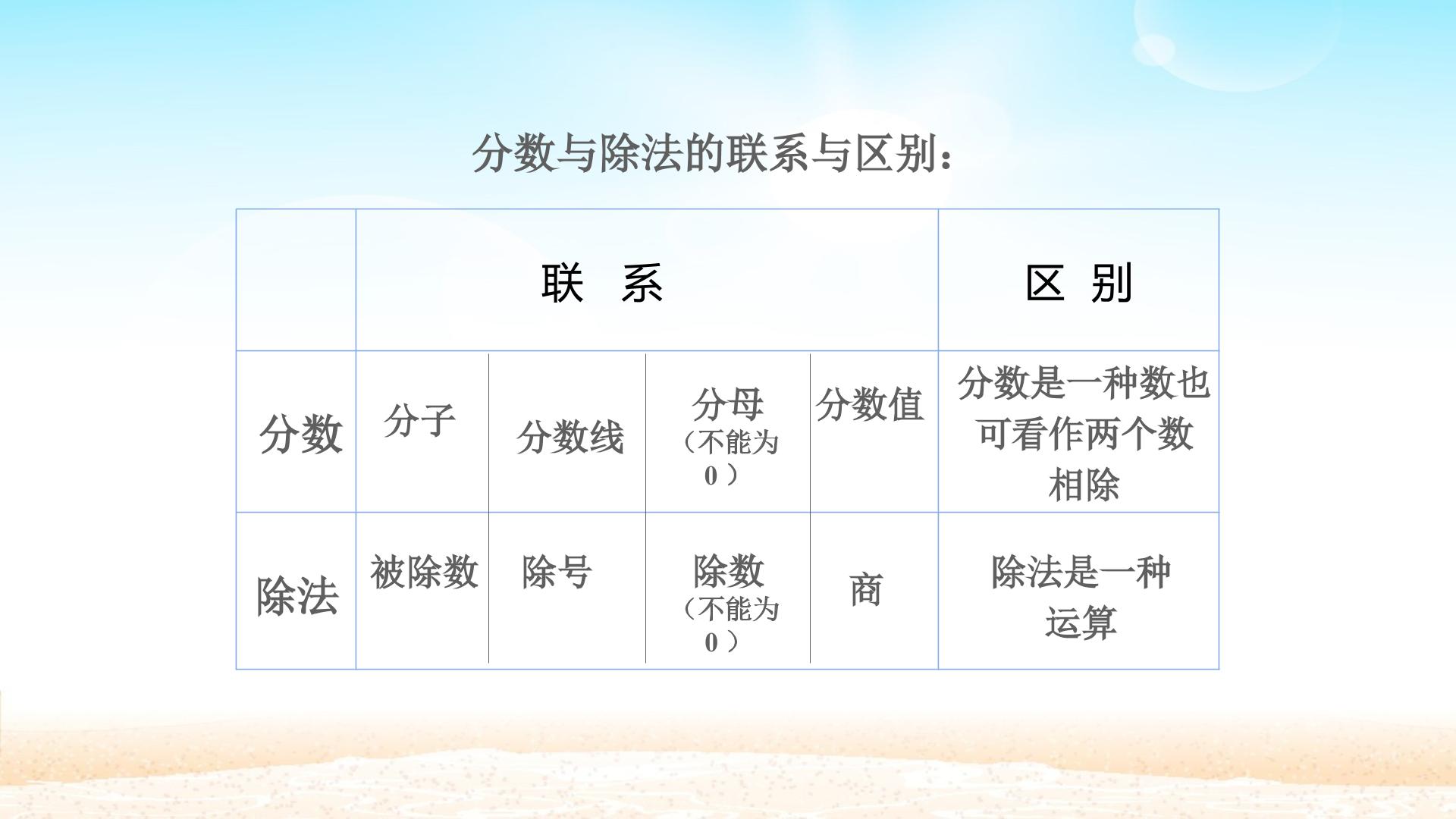 分数与除法的联系与区别：

|  | 联 系 |  |  |  | 区 别 |
|---|---|---|---|---|---|
| 分数 | 分子 | 分数线 | 分母（不能为0） | 分数值 | 分数是一种数也可看作两个数相除 |
| 除法 | 被除数 | 除号 | 除数（不能为0） | 商 | 除法是一种运算 |